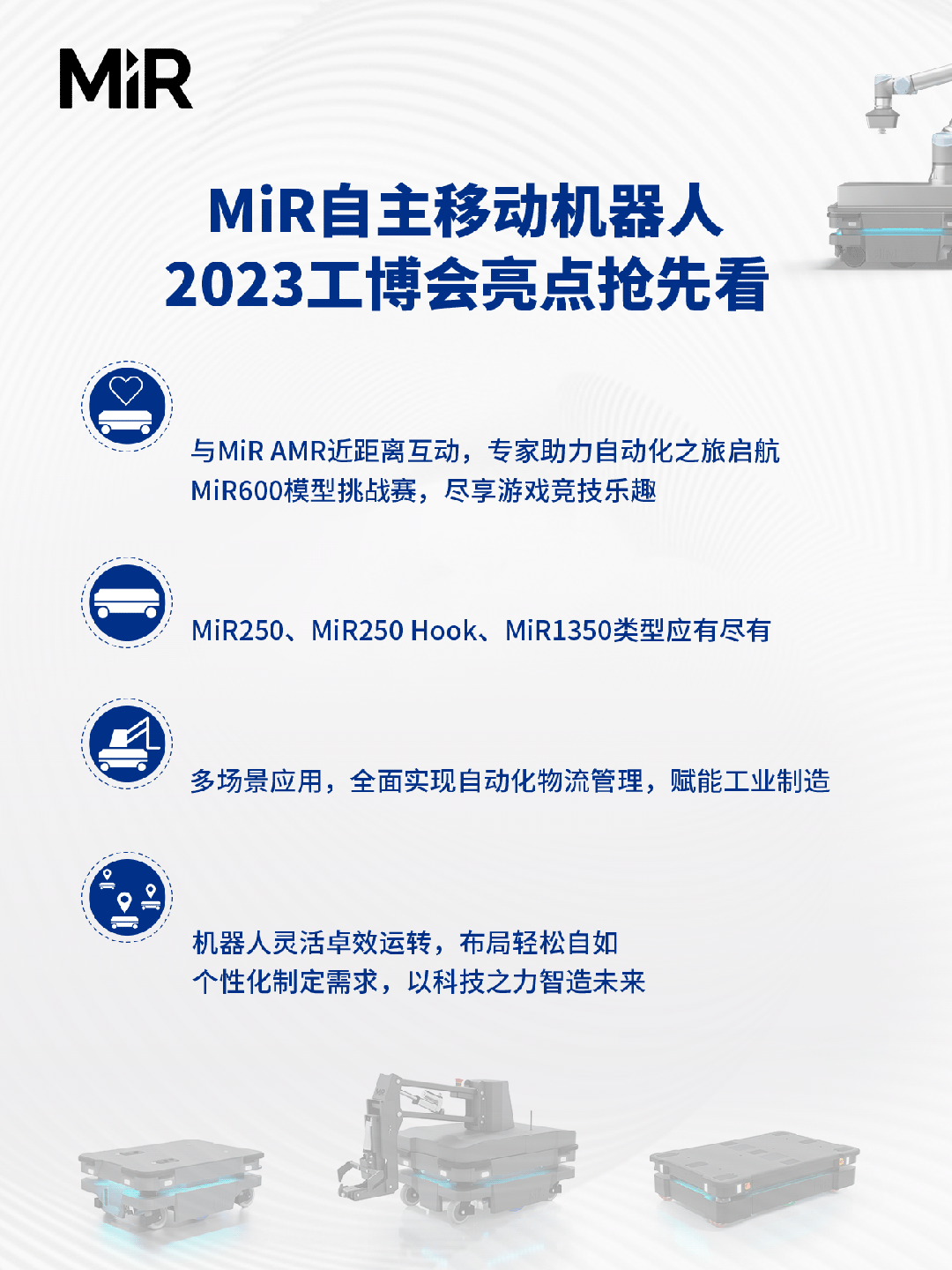 MiR

MiR自主移动机器人
2023工博会亮点抢先看

与MiR AMR近距离互动，专家助力自动化之旅启航
MiR600模型挑战赛，尽享游戏竞技乐趣

MiR250、MiR250 Hook、MiR1350类型应有尽有

多场景应用，全面实现自动化物流管理，赋能工业制造

机器人灵活卓效运转，布局轻松自如
个性化制定需求，以科技之力智造未来